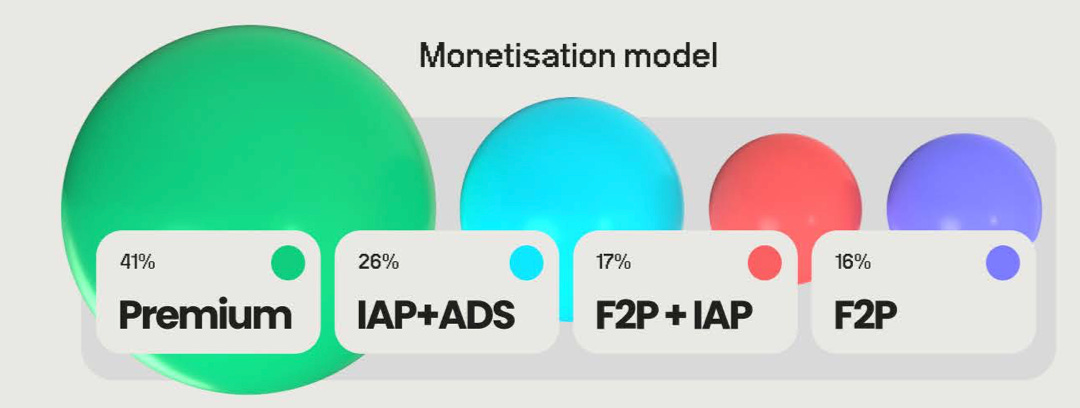 Monetisation model

41%
Premium

26%
IAP+ADS

17%
F2P + IAP

16%
F2P